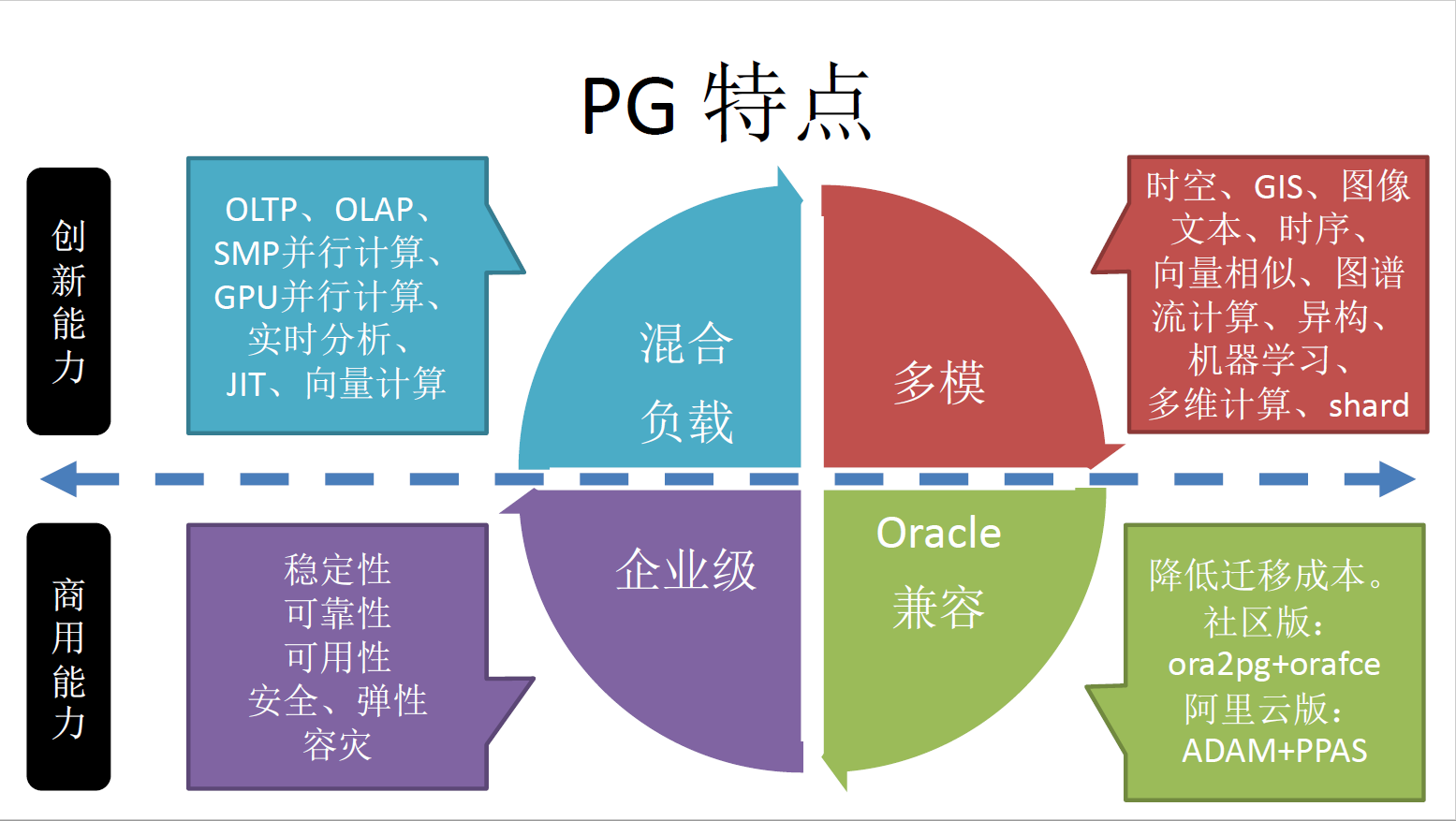 PG 特点

创新能力

OLTP、OLAP、SMP并行计算、GPU并行计算、实时分析、JIT、向量计算

混合负载

多模

时空、GIS、图像文本、时序、向量相似、图谱流计算、异构、机器学习、多维计算、shard

商用能力

稳定性
可靠性
可用性
安全、弹性
容灾

企业级

Oracle
兼容

降低迁移成本。
社区版：
ora2pg+orafce
阿里云版：
ADAM+PPAS